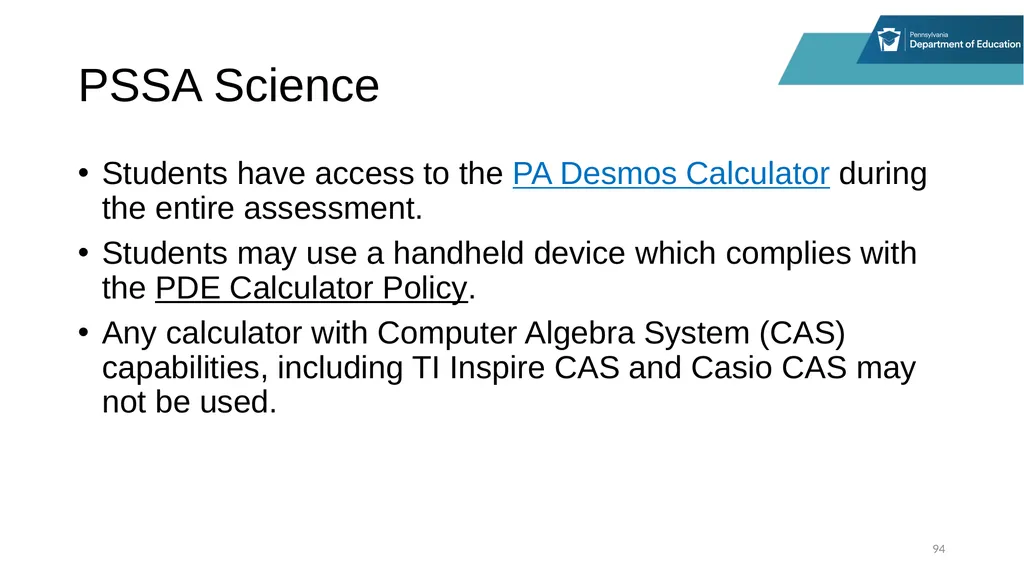 Pennsylvania
Department of Education

PSSA Science

• Students have access to the PA Desmos Calculator during the entire assessment.
• Students may use a handheld device which complies with the PDE Calculator Policy.
• Any calculator with Computer Algebra System (CAS) capabilities, including TI Inspire CAS and Casio CAS may not be used.

94